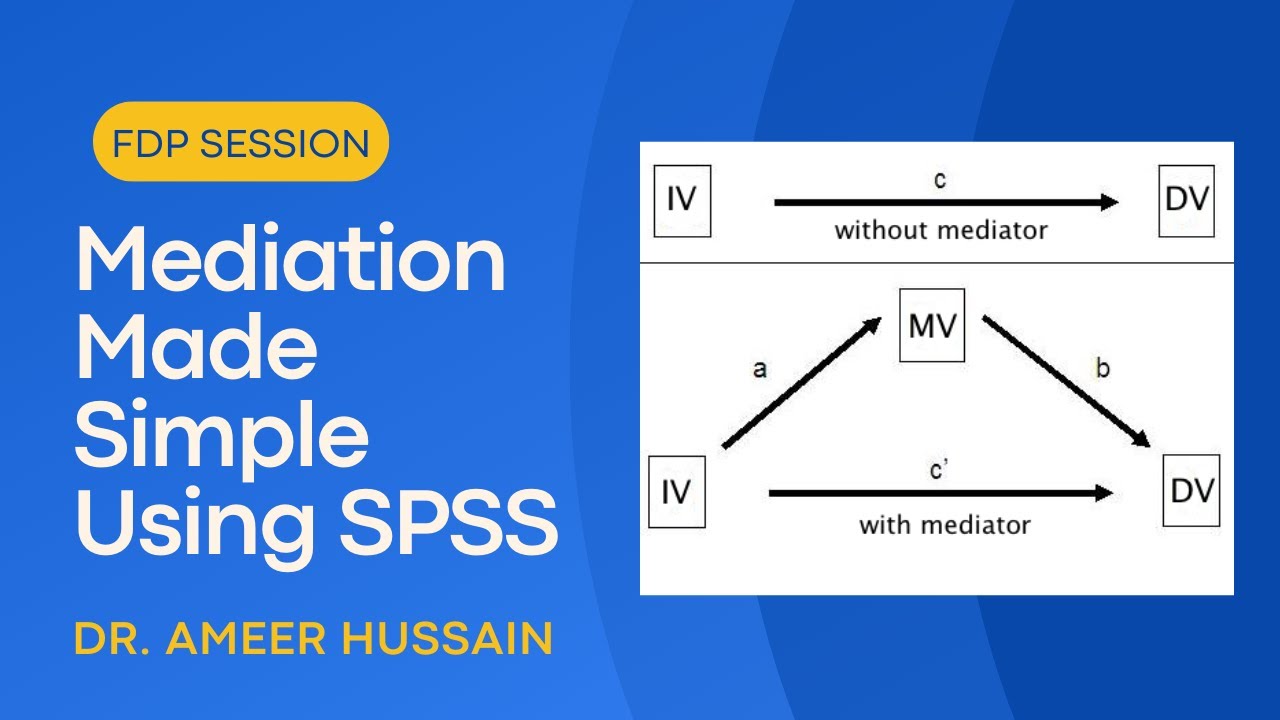 FDP SESSION

Mediation Made Simple Using SPSS

DR. AMEER HUSSAIN

IV

c

without mediator

DV

MV

a

b

IV

c'

with mediator

DV